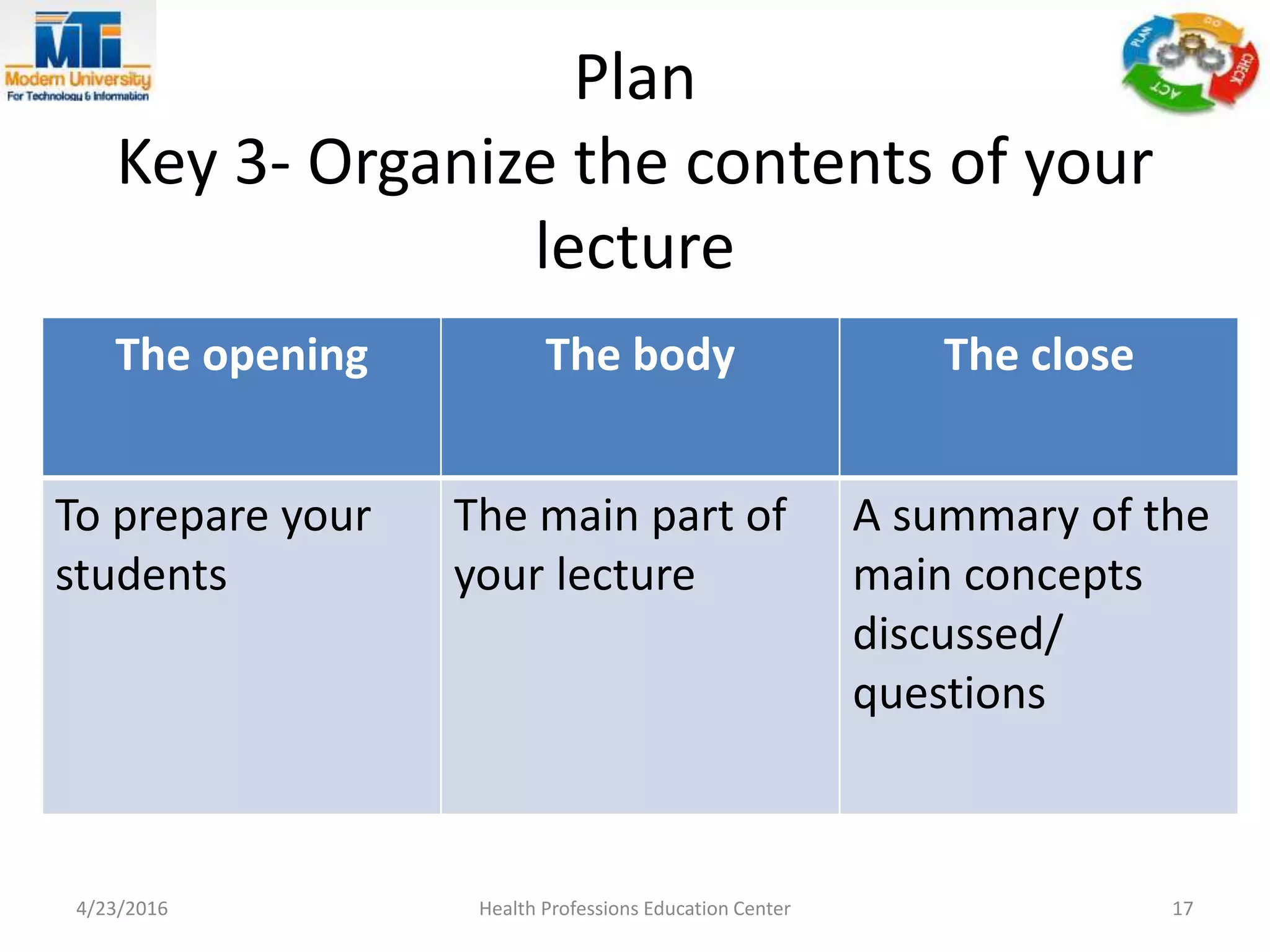 MTI
Modern University
For Technology & Information

PLAN
DO
CHECK
ACT

Plan
Key 3- Organize the contents of your lecture

| The opening | The body | The close |
|---|---|---|
| To prepare your students | The main part of your lecture | A summary of the main concepts discussed/ questions |

4/23/2016
Health Professions Education Center
17